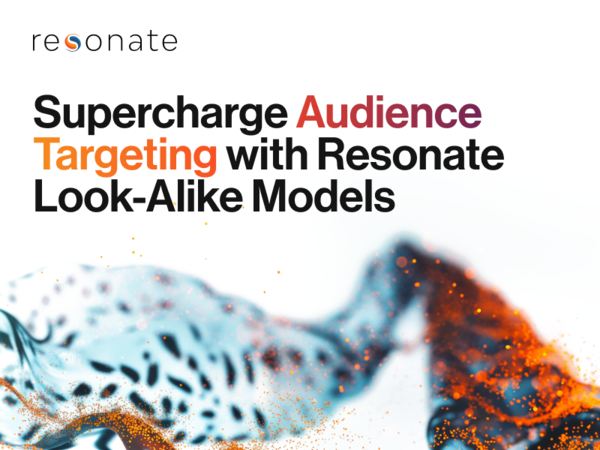 resonate

Supercharge Audience Targeting with Resonate Look-Alike Models